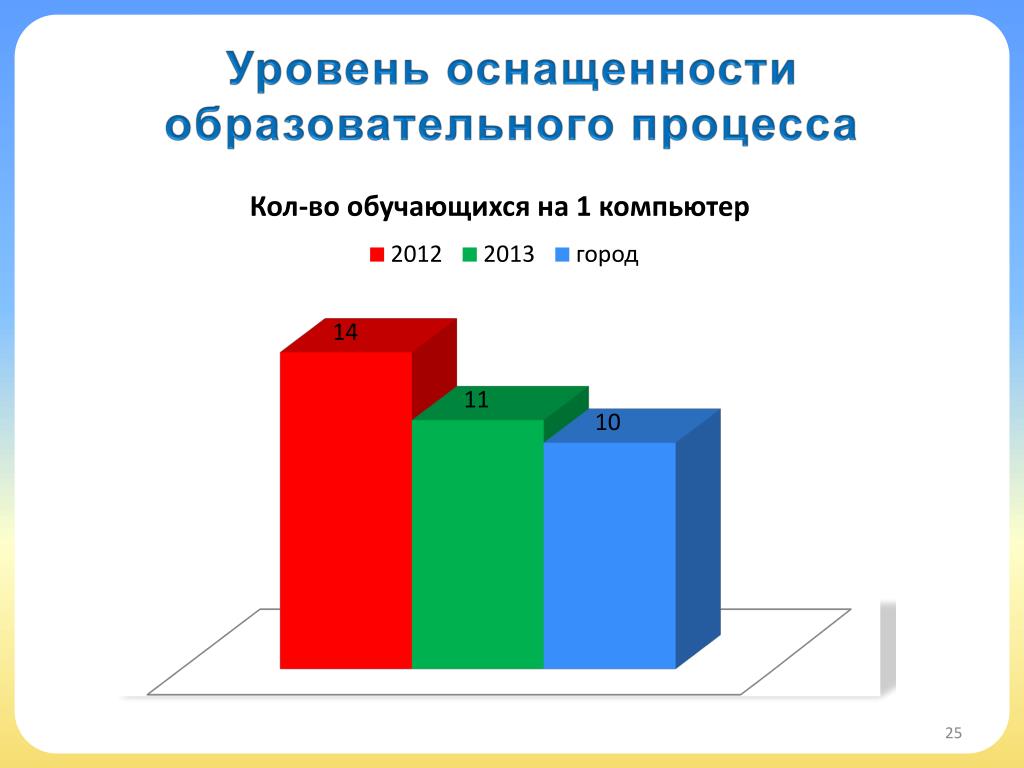 Уровень оснащенности образовательного процесса

Кол-во обучающихся на 1 компьютер

2012 2013 город

14

11

10

25